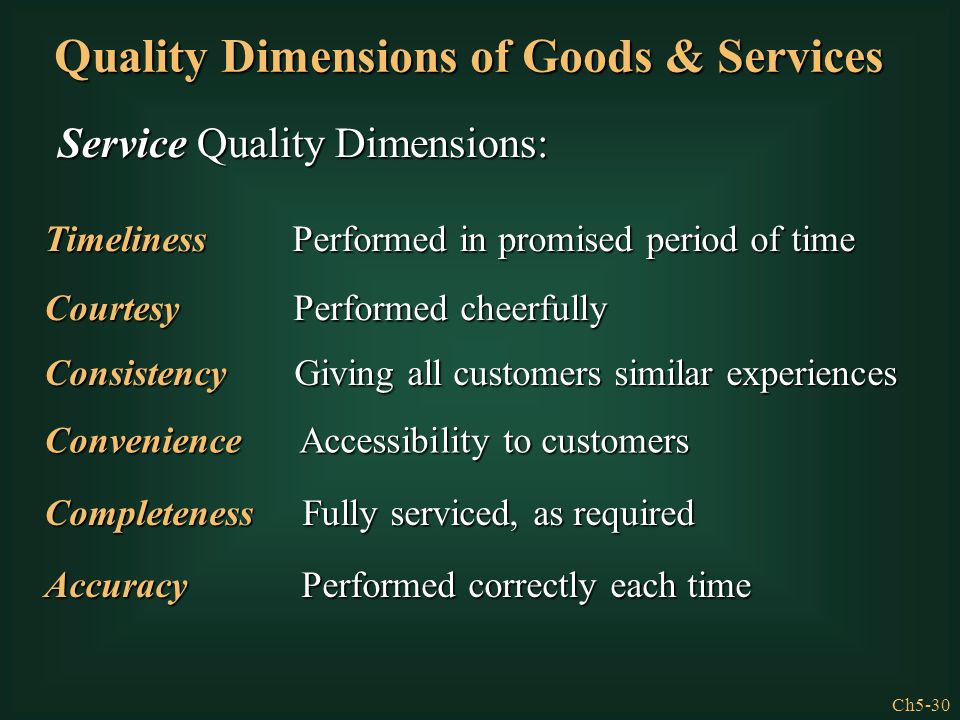 Quality Dimensions of Goods & Services

Service Quality Dimensions:

Timeliness Performed in promised period of time

Courtesy Performed cheerfully

Consistency Giving all customers similar experiences

Convenience Accessibility to customers

Completeness Fully serviced, as required

Accuracy Performed correctly each time

Ch5-30